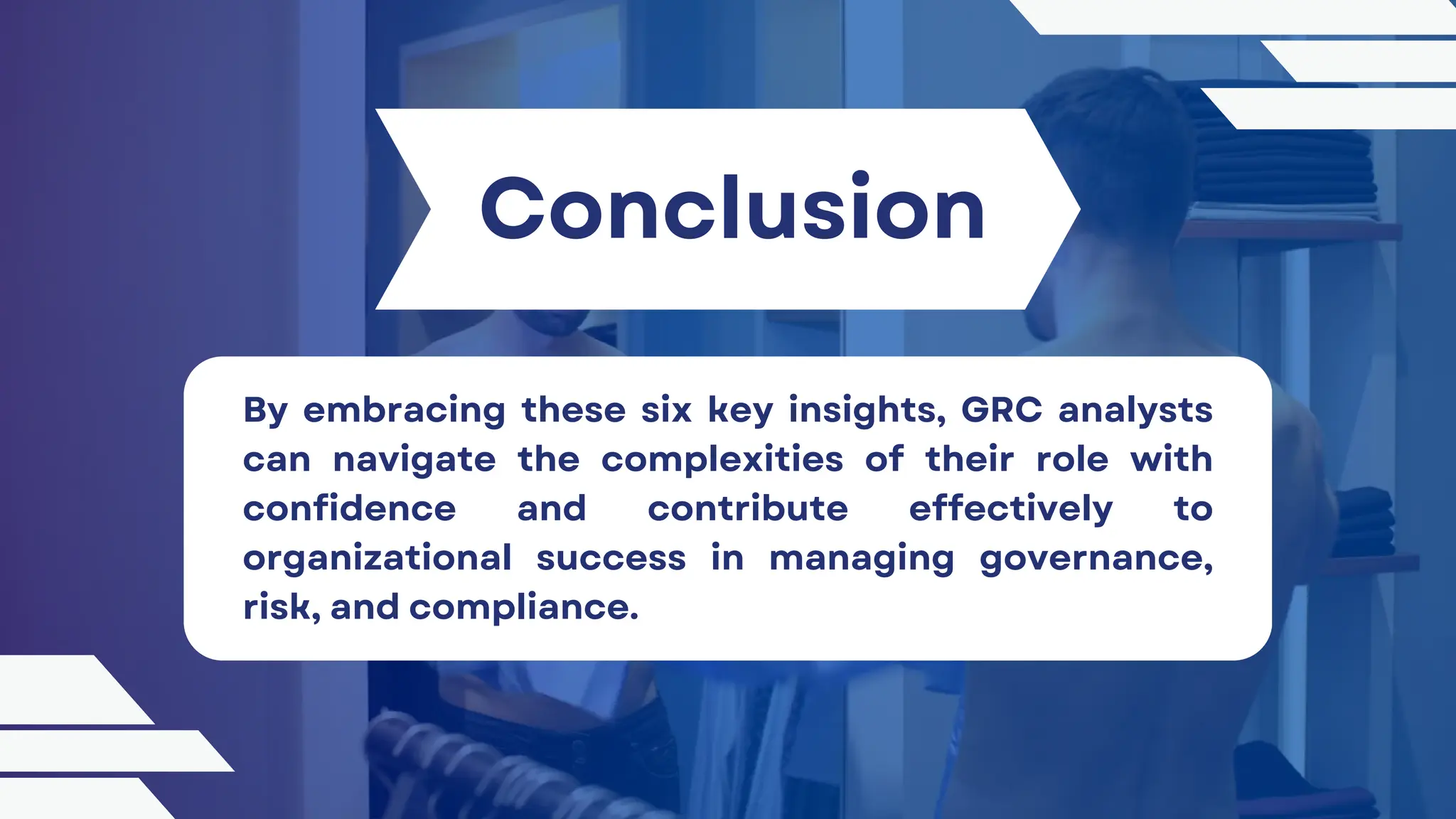 Conclusion

By embracing these six key insights, GRC analysts can navigate the complexities of their role with confidence and contribute effectively to organizational success in managing governance, risk, and compliance.